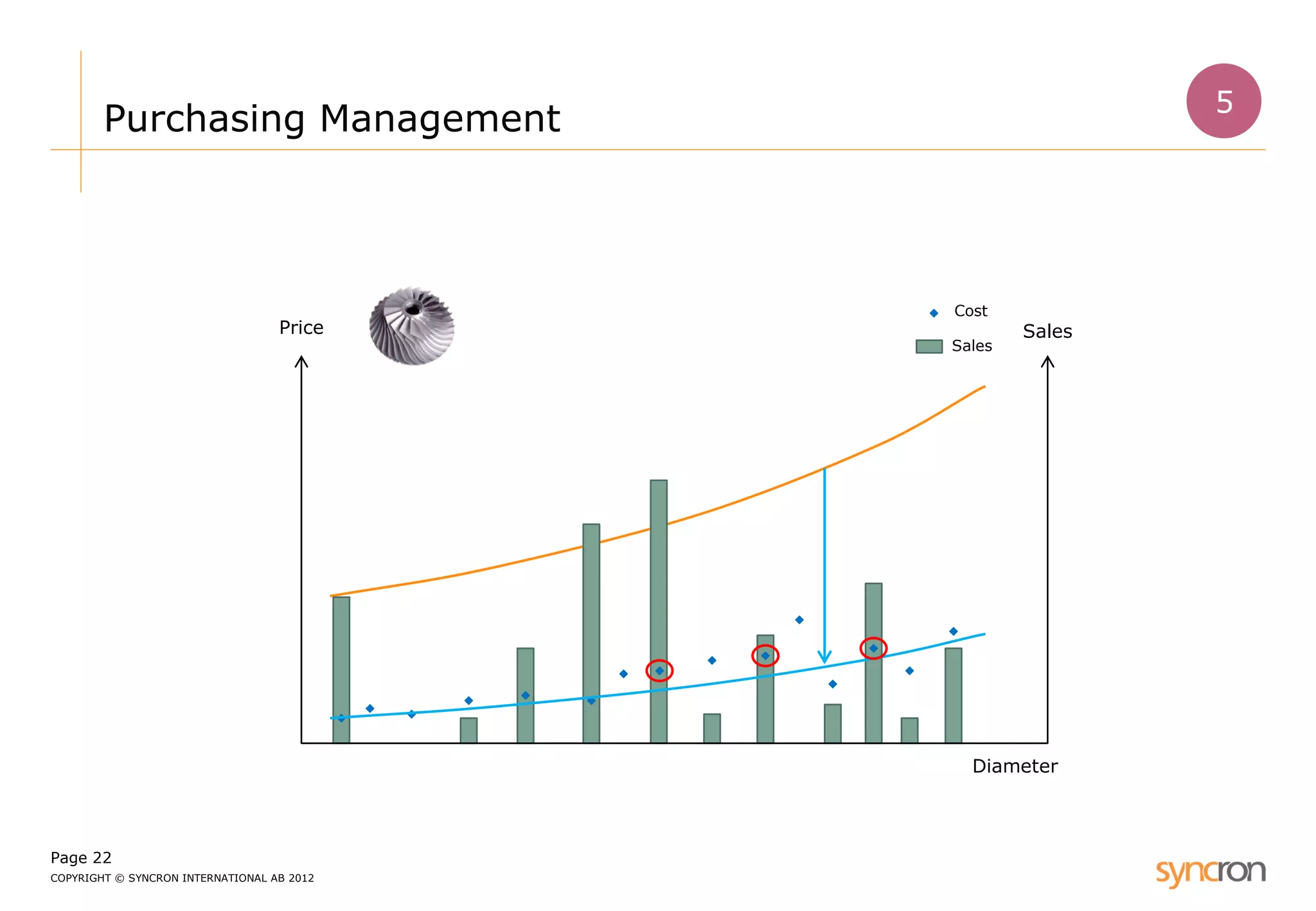 Purchasing Management

5

Price

Cost

Sales

Sales

Diameter

Page 22

COPYRIGHT © SYNCRON INTERNATIONAL AB 2012

syncron